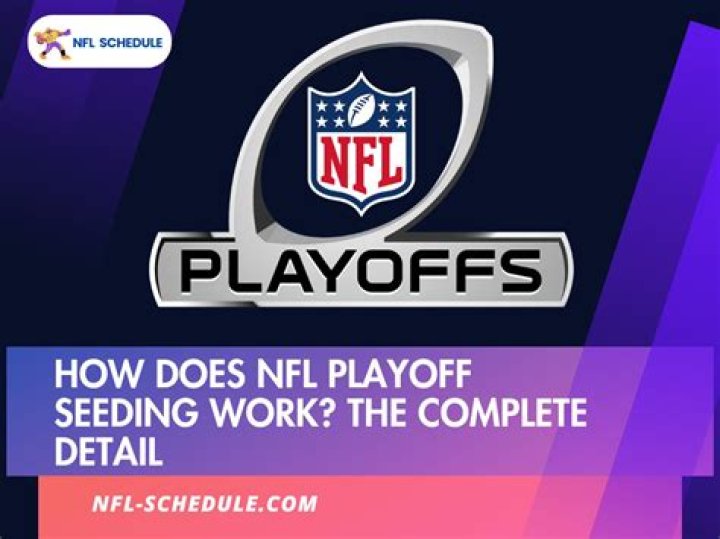 NFL SCHEDULE

NFL

PLAYOFFS

HOW DOES NFL PLAYOFF SEEDING WORK? THE COMPLETE DETAIL

NFL-SCHEDULE.COM